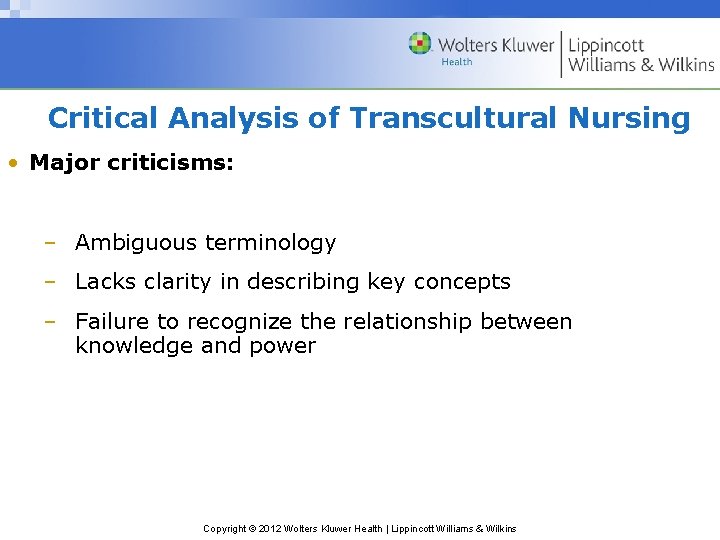 Wolters Kluwer Health | Lippincott Williams & Wilkins

Critical Analysis of Transcultural Nursing

• Major criticisms:

– Ambiguous terminology

– Lacks clarity in describing key concepts

– Failure to recognize the relationship between knowledge and power

Copyright © 2012 Wolters Kluwer Health | Lippincott Williams & Wilkins